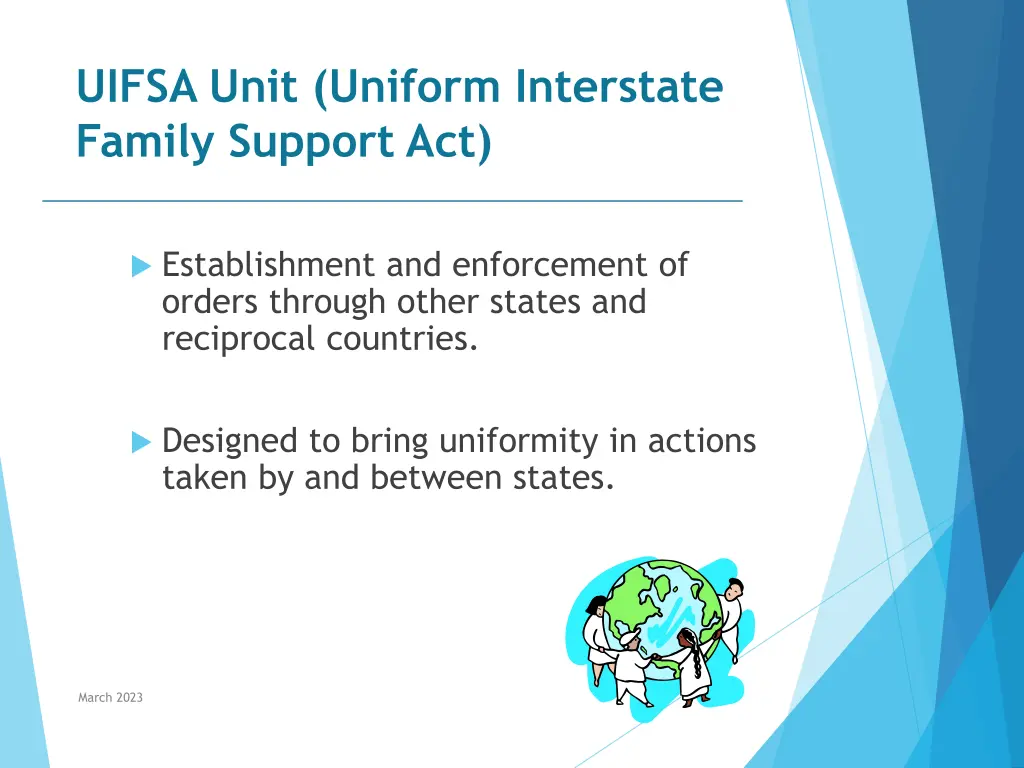 UIFSA Unit (Uniform Interstate Family Support Act)

Establishment and enforcement of orders through other states and reciprocal countries.

Designed to bring uniformity in actions taken by and between states.

March 2023